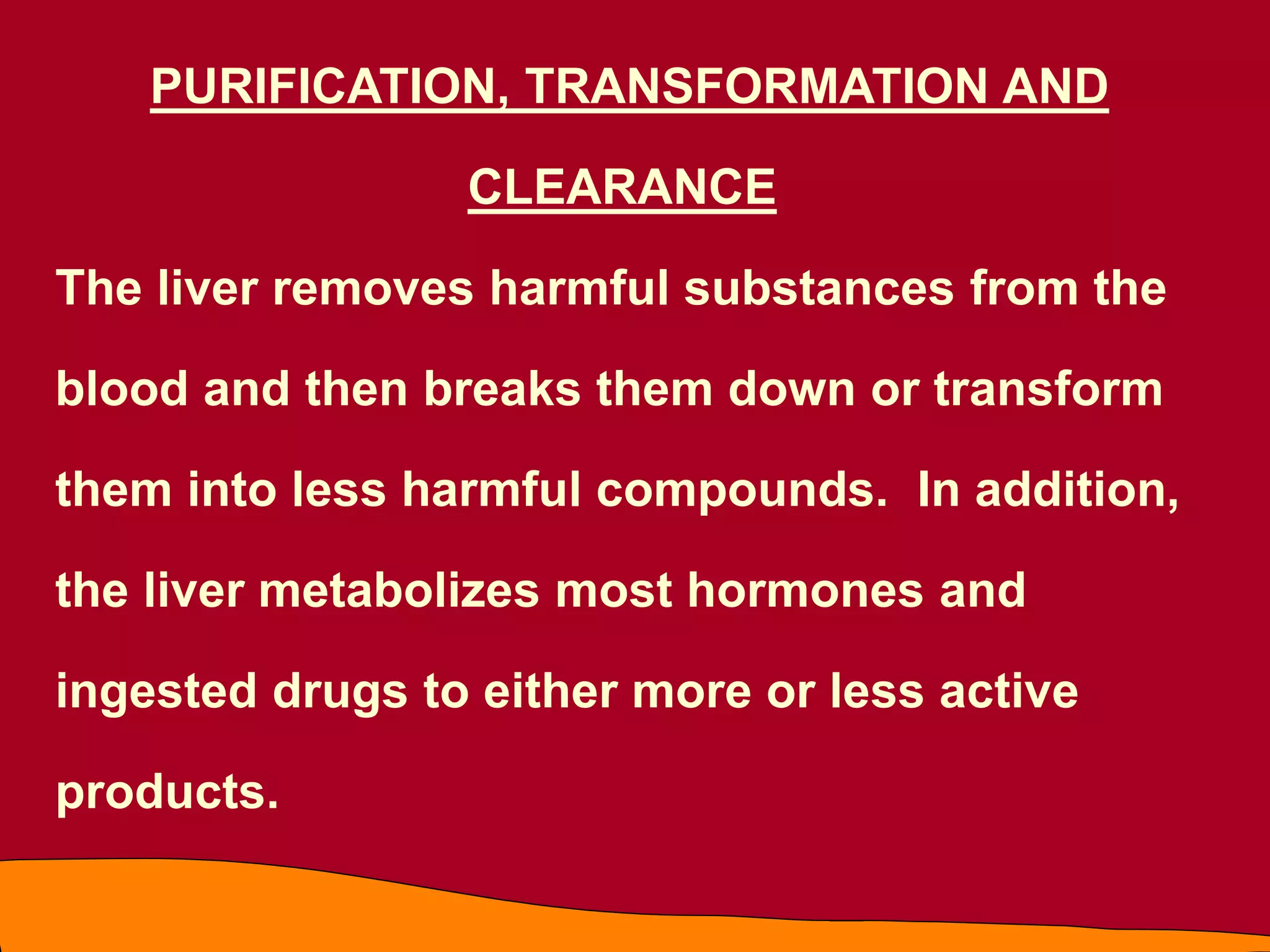 PURIFICATION, TRANSFORMATION AND CLEARANCE

The liver removes harmful substances from the blood and then breaks them down or transform them into less harmful compounds. In addition, the liver metabolizes most hormones and ingested drugs to either more or less active products.